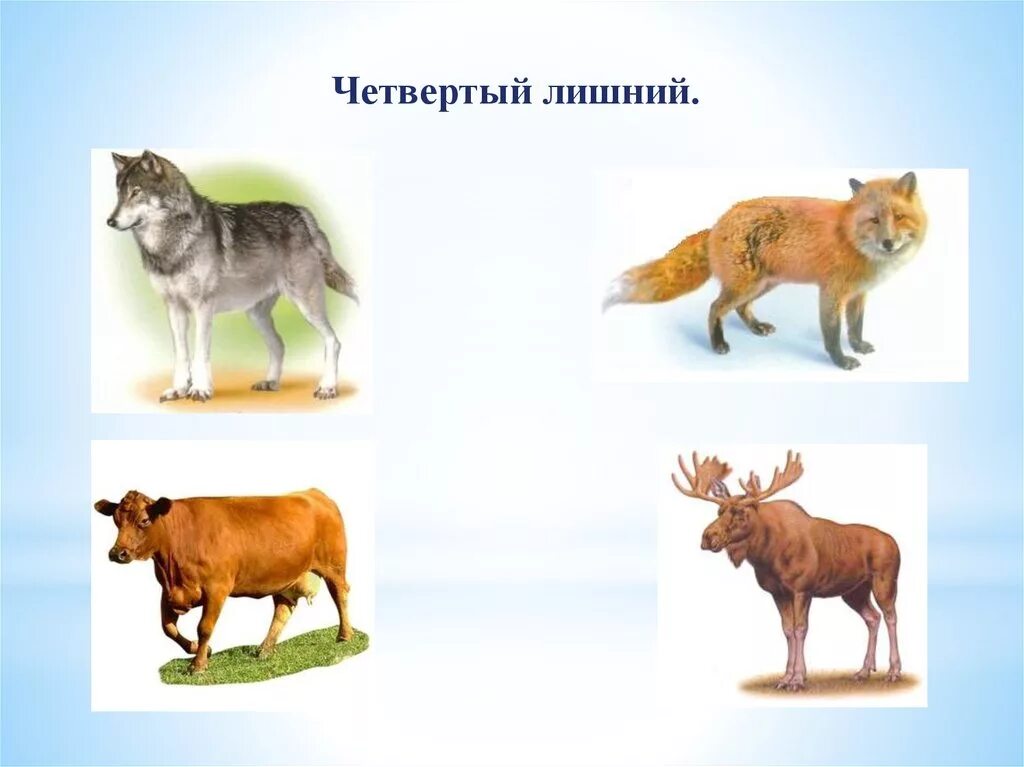 Четвертый лишний.